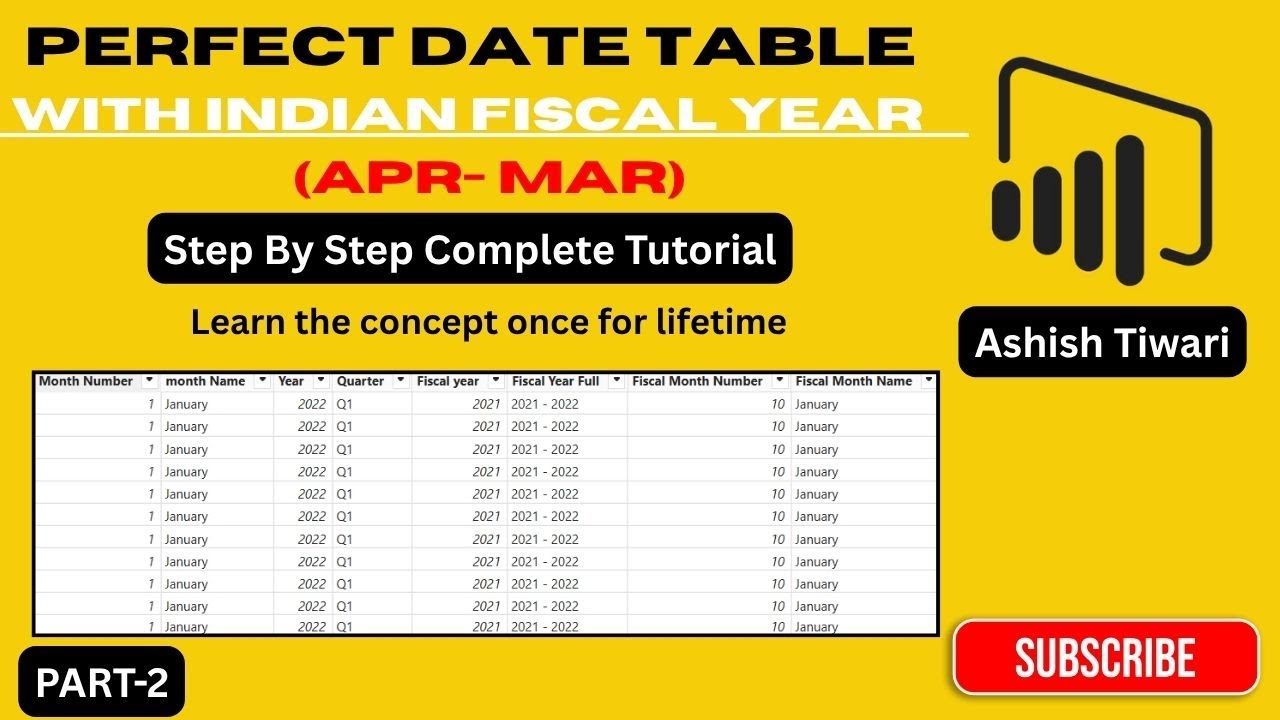 PERFECT DATE TABLE

WITH INDIAN FISCAL YEAR

(APR- MAR)

Step By Step Complete Tutorial

Learn the concept once for lifetime

Ashish Tiwari

| Month Number | month Name | Year | Quarter | Fiscal year | Fiscal Year Full | Fiscal Month Number | Fiscal Month Name |
|---|---|---|---|---|---|---|---|
| 1 | January | 2022 | Q1 | 2021 | 2021 - 2022 | 10 | January |
| 1 | January | 2022 | Q1 | 2021 | 2021 - 2022 | 10 | January |
| 1 | January | 2022 | Q1 | 2021 | 2021 - 2022 | 10 | January |
| 1 | January | 2022 | Q1 | 2021 | 2021 - 2022 | 10 | January |
| 1 | January | 2022 | Q1 | 2021 | 2021 - 2022 | 10 | January |
| 1 | January | 2022 | Q1 | 2021 | 2021 - 2022 | 10 | January |
| 1 | January | 2022 | Q1 | 2021 | 2021 - 2022 | 10 | January |
| 1 | January | 2022 | Q1 | 2021 | 2021 - 2022 | 10 | January |
| 1 | January | 2022 | Q1 | 2021 | 2021 - 2022 | 10 | January |
| 1 | January | 2022 | Q1 | 2021 | 2021 - 2022 | 10 | January |
| 1 | January | 2022 | Q1 | 2021 | 2021 - 2022 | 10 | January |

PART-2

SUBSCRIBE